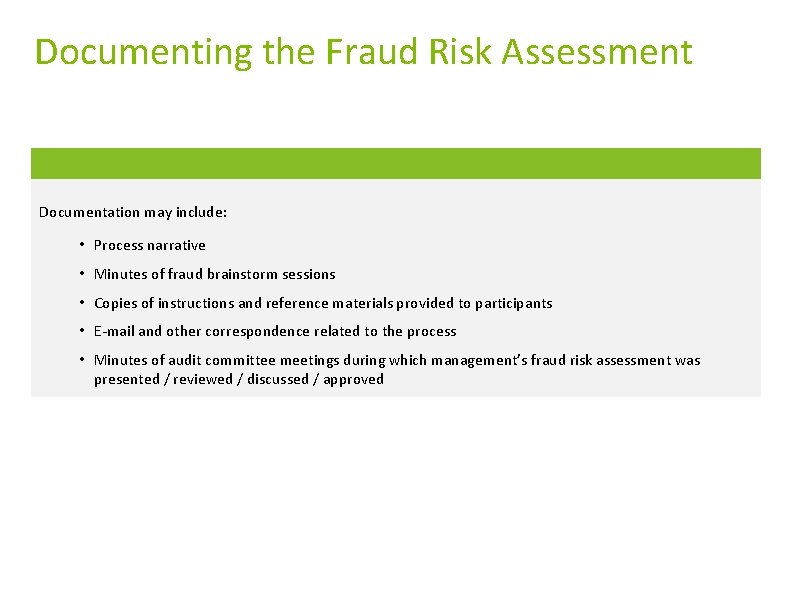 Documenting the Fraud Risk Assessment

Documentation may include:

• Process narrative
• Minutes of fraud brainstorm sessions
• Copies of instructions and reference materials provided to participants
• E-mail and other correspondence related to the process
• Minutes of audit committee meetings during which management's fraud risk assessment was presented / reviewed / discussed / approved